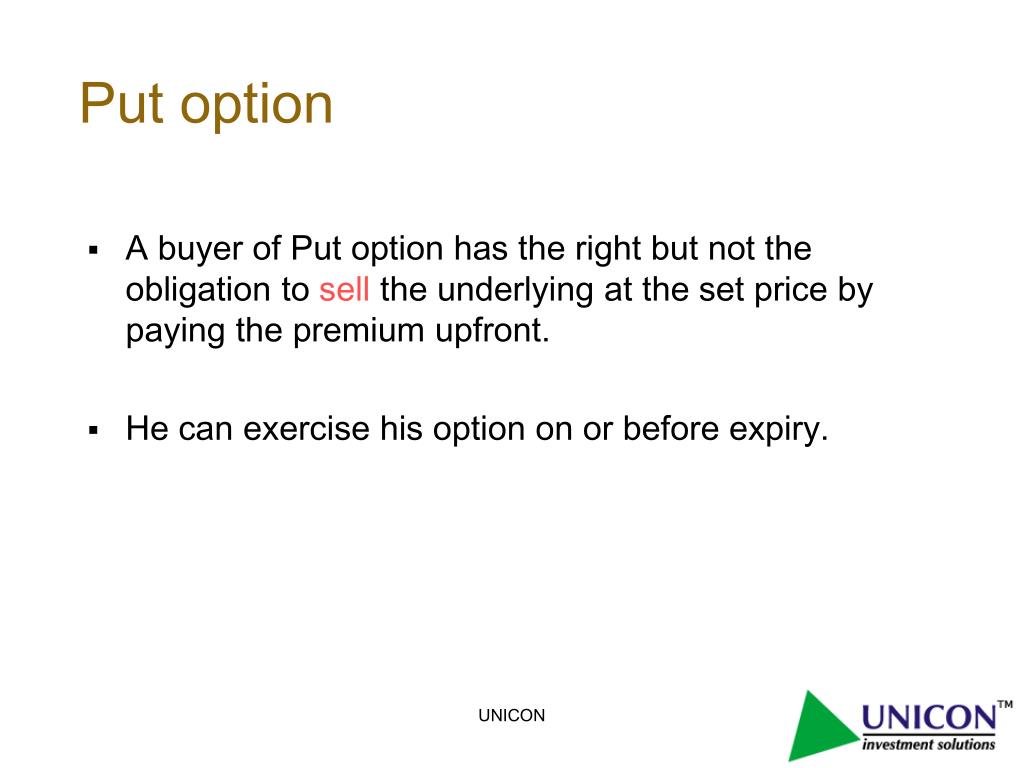 Put option

▪ A buyer of Put option has the right but not the obligation to sell the underlying at the set price by paying the premium upfront.

▪ He can exercise his option on or before expiry.

UNICON

UNICON™
investment solutions